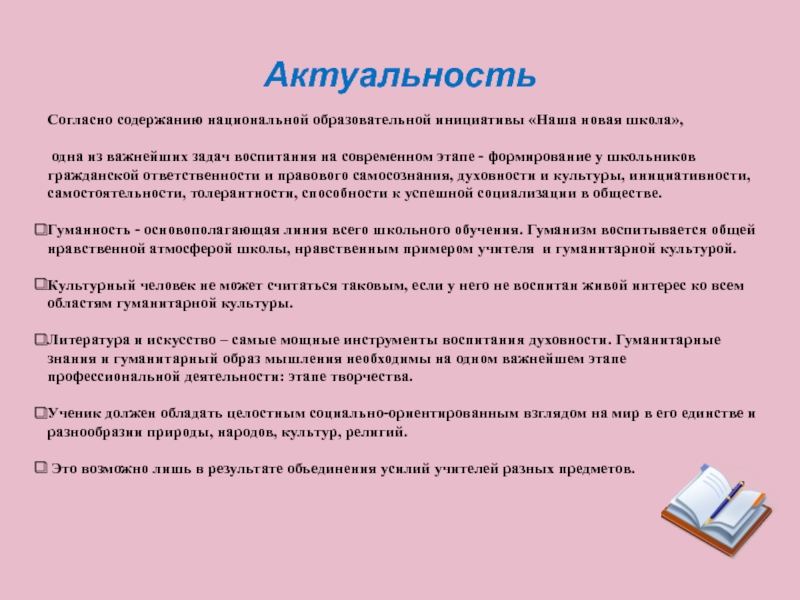 Актуальность

Согласно содержанию национальной образовательной инициативы «Наша новая школа»,

одна из важнейших задач воспитания на современном этапе - формирование у школьников гражданской ответственности и правового самосознания, духовности и культуры, инициативности, самостоятельности, толерантности, способности к успешной социализации в обществе.

Гуманность - основополагающая линия всего школьного обучения. Гуманизм воспитывается общей нравственной атмосферой школы, нравственным примером учителя и гуманитарной культурой.

Культурный человек не может считаться таковым, если у него не воспитан живой интерес ко всем областям гуманитарной культуры.

Литература и искусство – самые мощные инструменты воспитания духовности. Гуманитарные знания и гуманитарный образ мышления необходимы на одном важнейшем этапе профессиональной деятельности: этапе творчества.

Ученик должен обладать целостным социально-ориентированным взглядом на мир в его единстве и разнообразии природы, народов, культур, религий.

Это возможно лишь в результате объединения усилий учителей разных предметов.